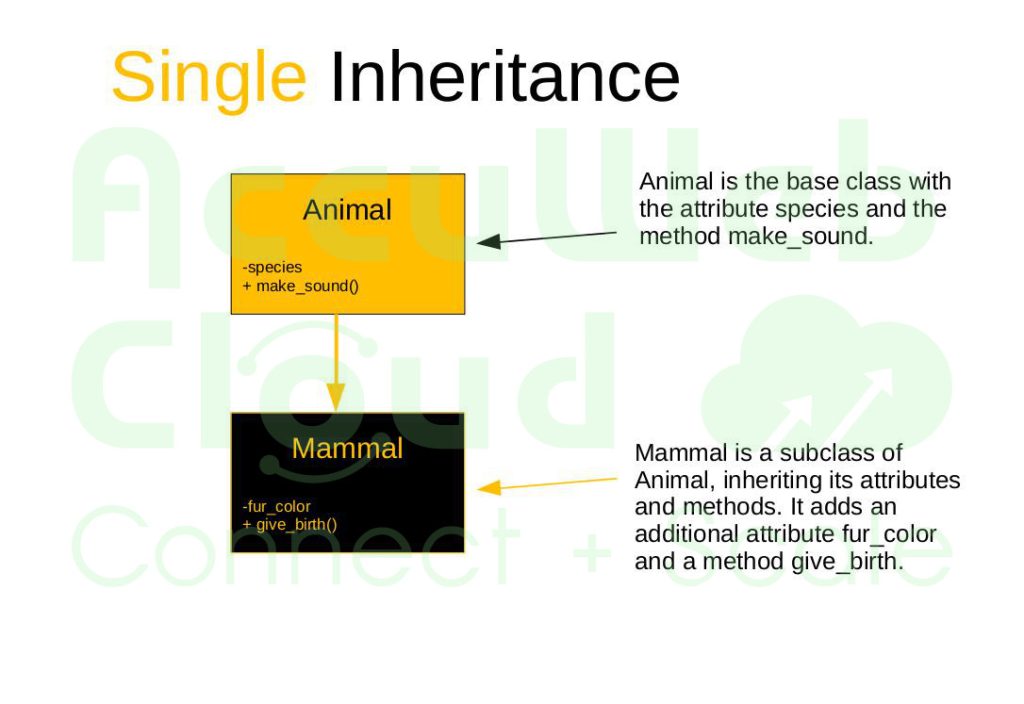 Single Inheritance

Animal

-species
+ make_sound()

Animal is the base class with the attribute species and the method make_sound.

Mammal

-fur_color
+ give_birth()

Mammal is a subclass of Animal, inheriting its attributes and methods. It adds an additional attribute fur_color and a method give_birth.

AccuWeb Cloud
Connect + Scale